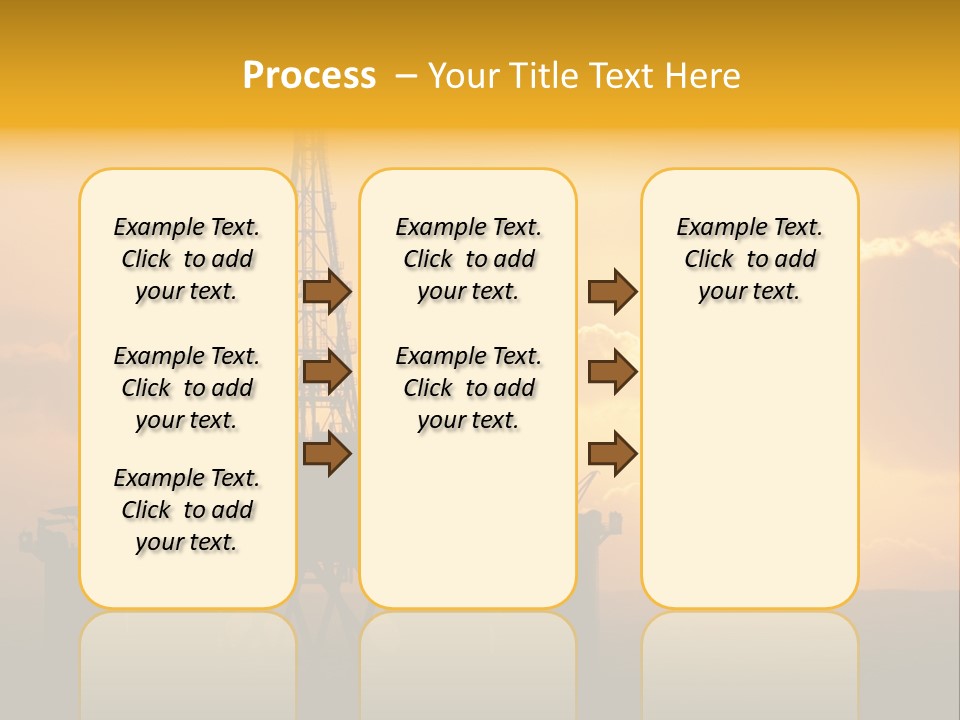 Process – Your Title Text Here

Example Text. Click to add your text.

Example Text. Click to add your text.

Example Text. Click to add your text.

Example Text. Click to add your text.

Example Text. Click to add your text.

Example Text. Click to add your text.